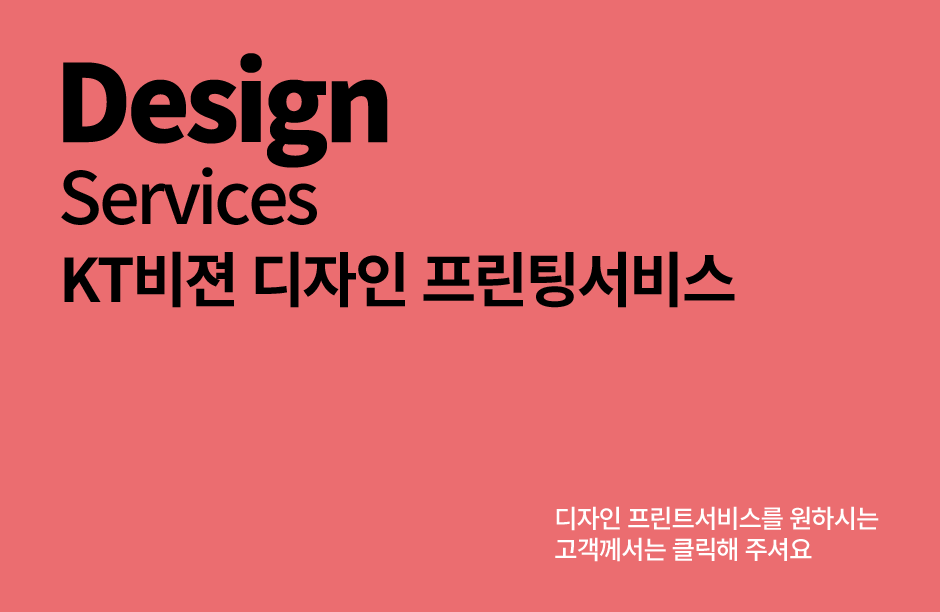 Design
Services
KT비젼 디자인 프린팅서비스

디자인 프린트서비스를 원하시는
고객께서는 클릭해 주셔요